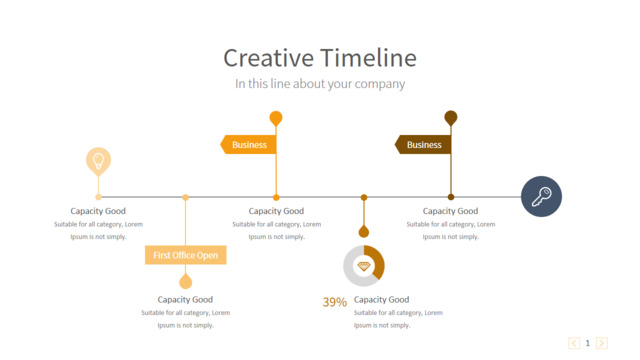 Creative Timeline
In this line about your company

Business

Business

Capacity Good
Suitable for all category, Lorem Ipsum is not simply.

Capacity Good
Suitable for all category, Lorem Ipsum is not simply.

Capacity Good
Suitable for all category, Lorem Ipsum is not simply.

First Office Open

Capacity Good
Suitable for all category, Lorem Ipsum is not simply.

39%

Capacity Good
Suitable for all category, Lorem Ipsum is not simply.

1